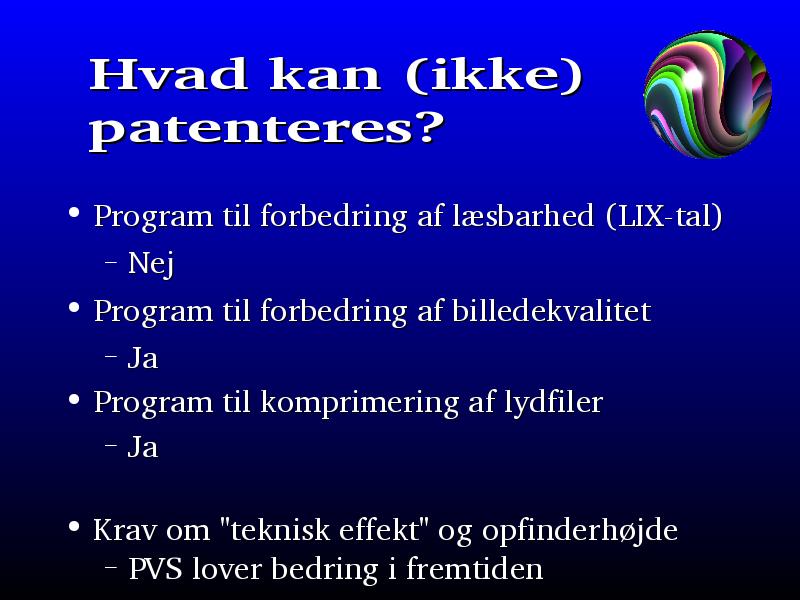 Hvad kan (ikke) patenteres?

• Program til forbedring af læsbarhed (LIX-tal)
– Nej
• Program til forbedring af billedekvalitet
– Ja
• Program til komprimering af lydfiler
– Ja

• Krav om "teknisk effekt" og opfinderhøjde
– PVS lover bedring i fremtiden